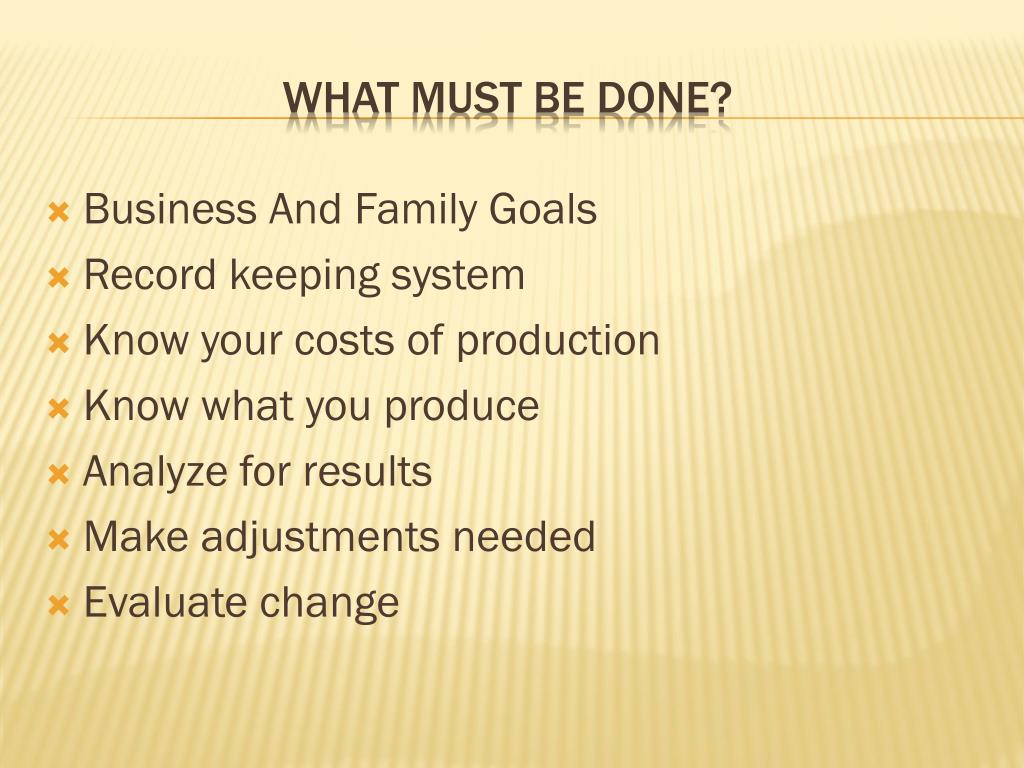 WHAT MUST BE DONE?

Business And Family Goals
Record keeping system
Know your costs of production
Know what you produce
Analyze for results
Make adjustments needed
Evaluate change